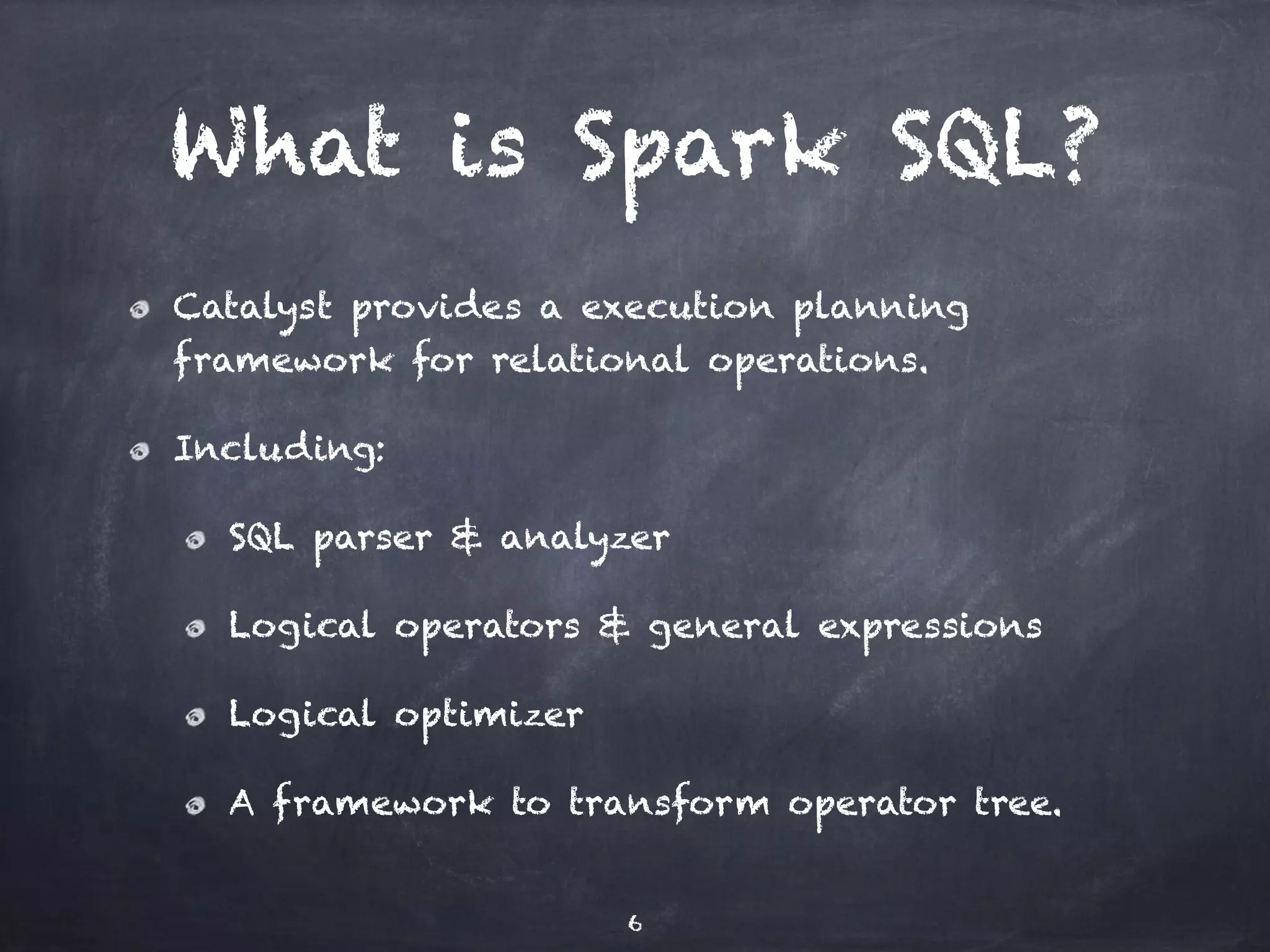 What is Spark SQL?

Catalyst provides a execution planning framework for relational operations.

Including:

SQL parser & analyzer

Logical operators & general expressions

Logical optimizer

A framework to transform operator tree.

6